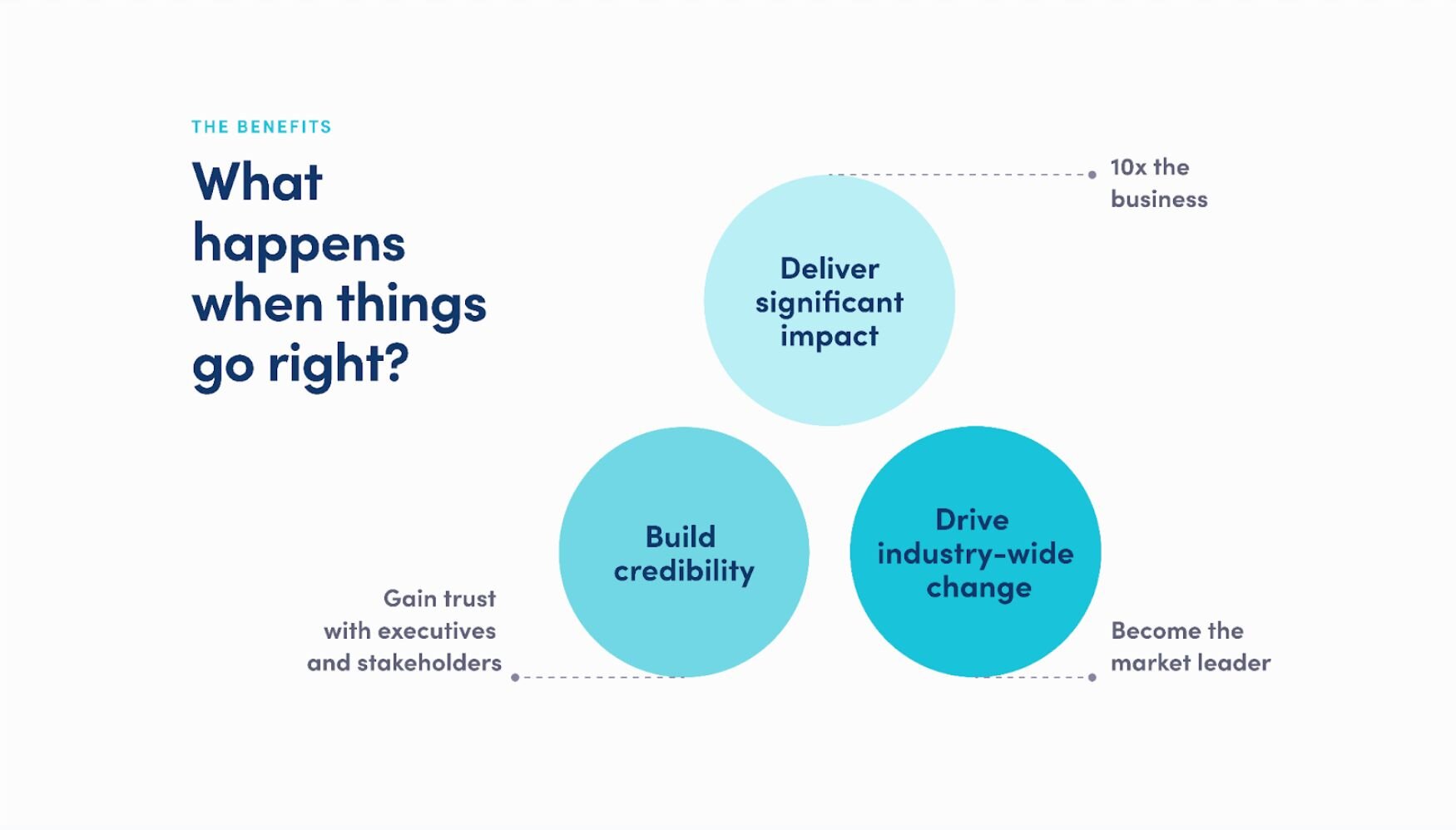 THE BENEFITS

What happens when things go right?

Deliver significant impact

10x the business

Build credibility

Gain trust with executives and stakeholders

Drive industry-wide change

Become the market leader